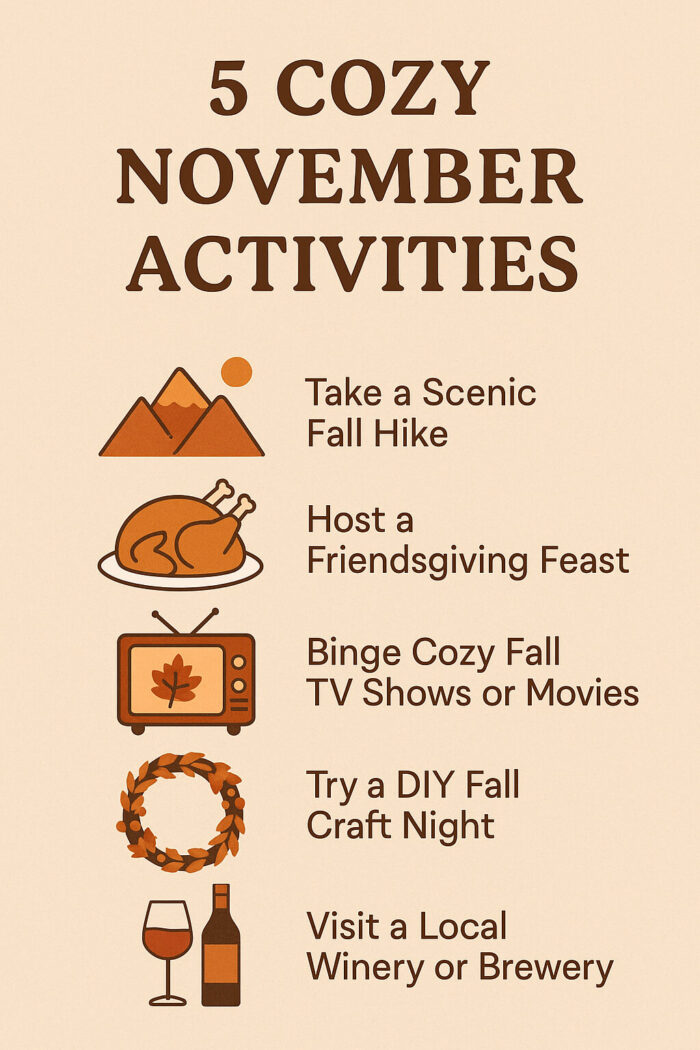 5 COZY NOVEMBER ACTIVITIES

Take a Scenic Fall Hike

Host a Friendsgiving Feast

Binge Cozy Fall TV Shows or Movies

Try a DIY Fall Craft Night

Visit a Local Winery or Brewery